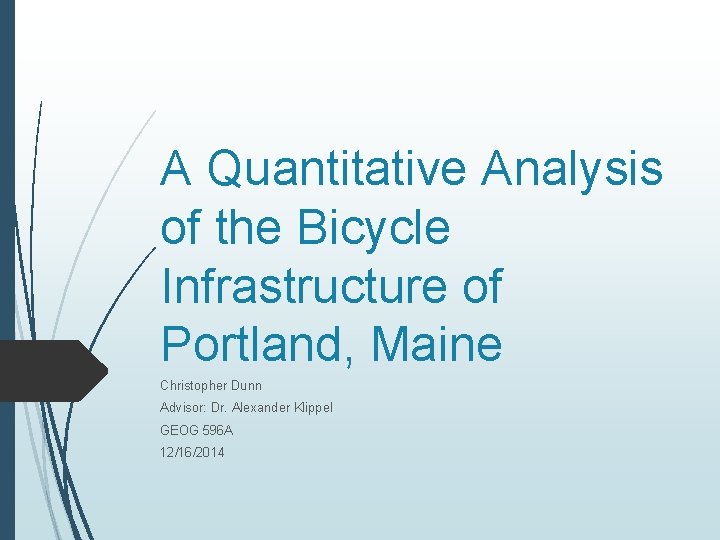 A Quantitative Analysis of the Bicycle Infrastructure of Portland, Maine

Christopher Dunn

Advisor: Dr. Alexander Klippel

GEOG 596A

12/16/2014